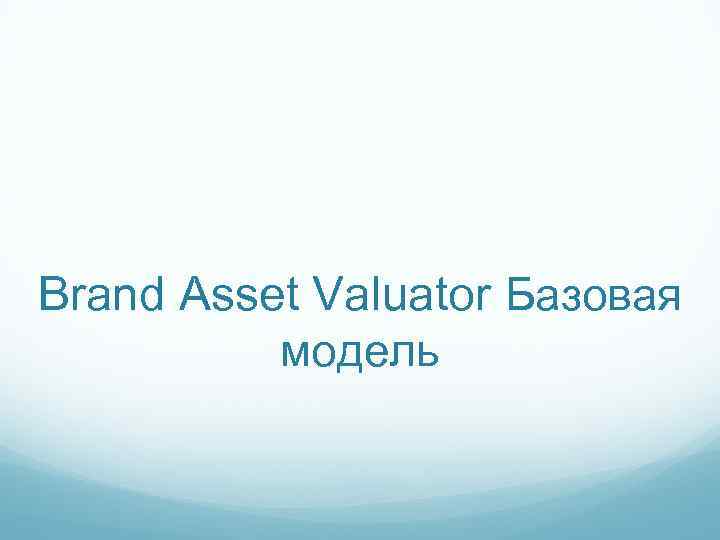 Brand Asset Valuator Базовая модель